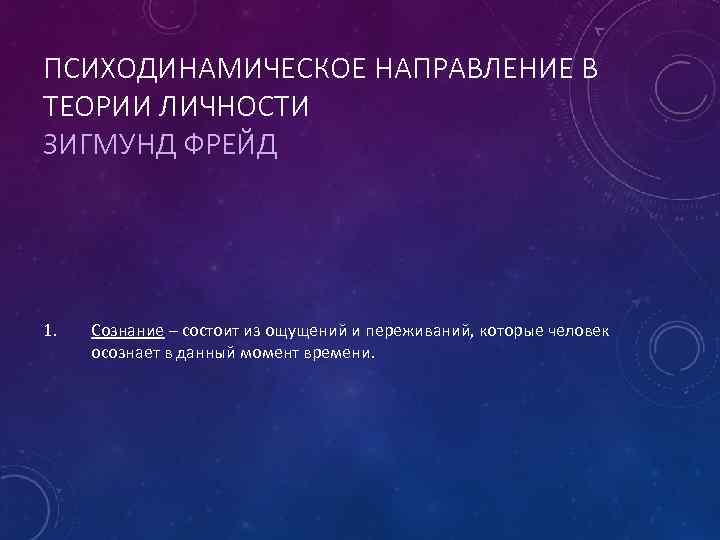 ПСИХОДИНАМИЧЕСКОЕ НАПРАВЛЕНИЕ В ТЕОРИИ ЛИЧНОСТИ
ЗИГМУНД ФРЕЙД

1. Сознание – состоит из ощущений и переживаний, которые человек осознает в данный момент времени.